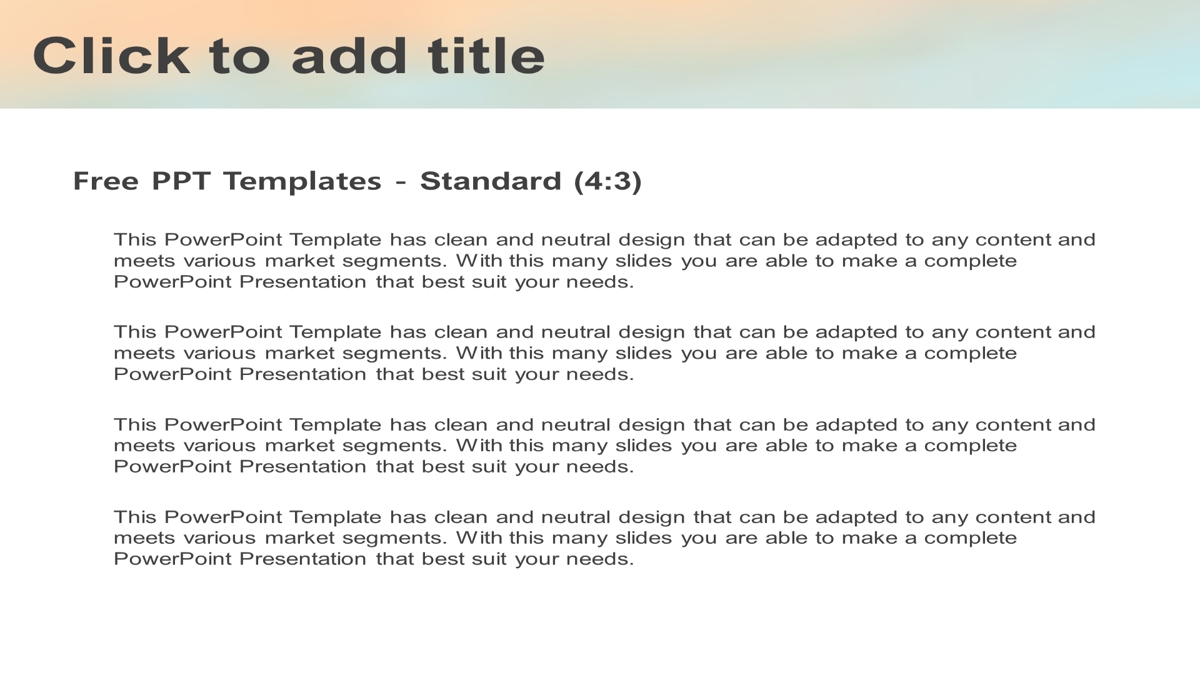 Click to add title

Free PPT Templates - Standard (4:3)

This PowerPoint Template has clean and neutral design that can be adapted to any content and meets various market segments. With this many slides you are able to make a complete PowerPoint Presentation that best suit your needs.

This PowerPoint Template has clean and neutral design that can be adapted to any content and meets various market segments. With this many slides you are able to make a complete PowerPoint Presentation that best suit your needs.

This PowerPoint Template has clean and neutral design that can be adapted to any content and meets various market segments. With this many slides you are able to make a complete PowerPoint Presentation that best suit your needs.

This PowerPoint Template has clean and neutral design that can be adapted to any content and meets various market segments. With this many slides you are able to make a complete PowerPoint Presentation that best suit your needs.